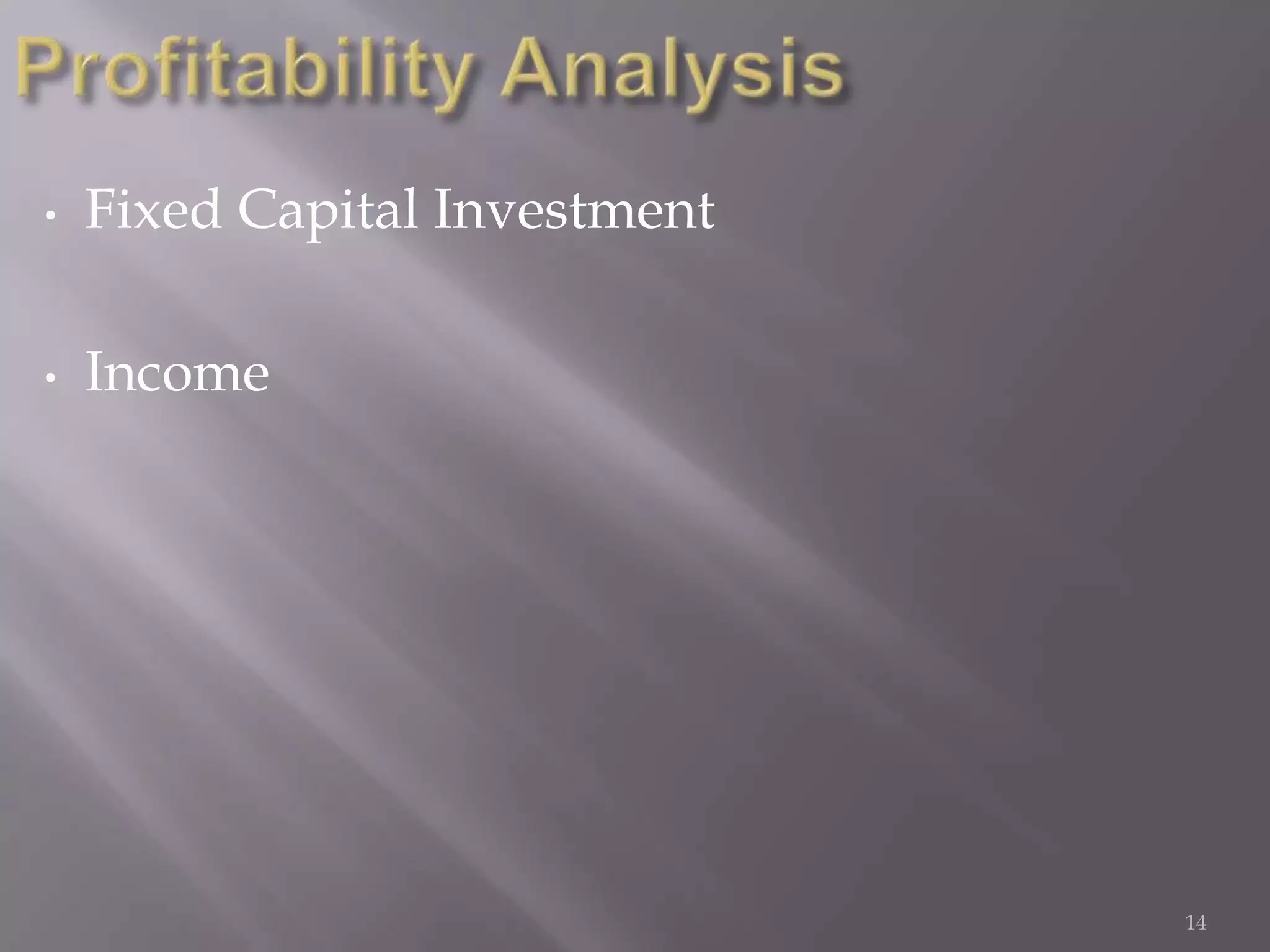 Profitability Analysis

• Fixed Capital Investment

• Income

14